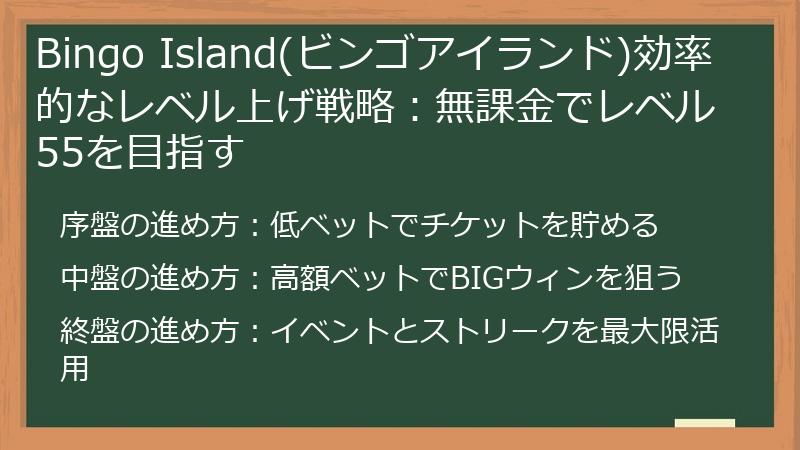 Bingo Island(ビンゴアイランド)効率的なレベル上げ戦略：無課金でレベル55を目指す

序盤の進め方：低ベットでチケットを貯める

中盤の進め方：高額ベットでBIGウィンを狙う

終盤の進め方：イベントとストリークを最大限活用